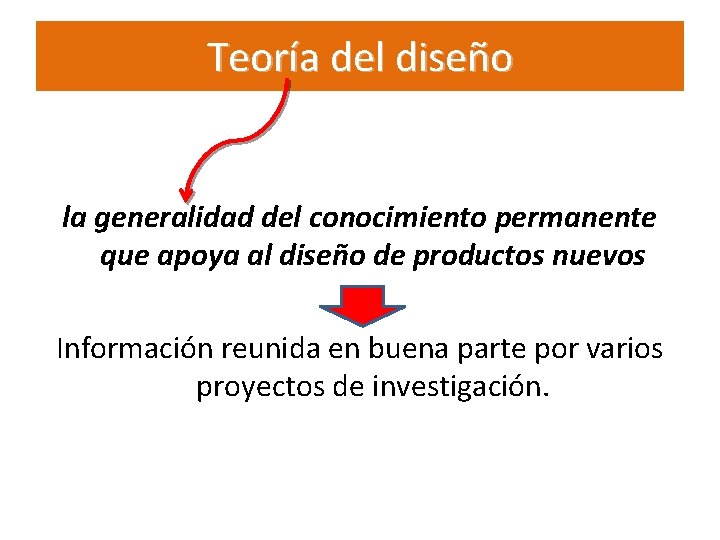 Teoría del diseño

la generalidad del conocimiento permanente que apoya al diseño de productos nuevos

Información reunida en buena parte por varios proyectos de investigación.